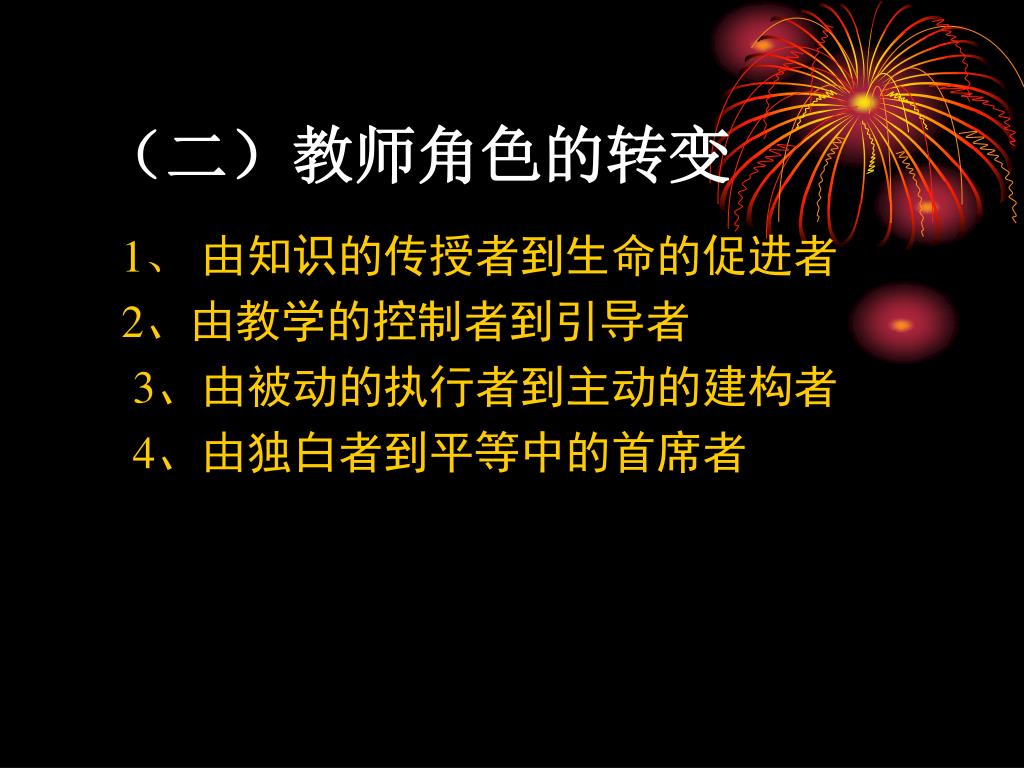 （二）教师角色的转变

1、 由知识的传授者到生命的促进者

2、由教学的控制者到引导者

3、由被动的执行者到主动的建构者

4、由独白者到平等中的首席者